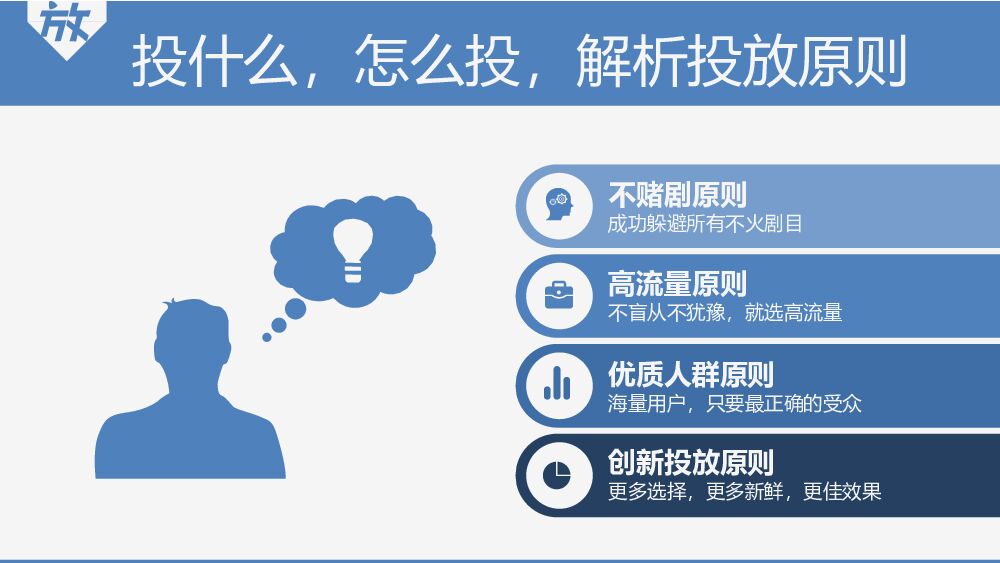 放

投什么，怎么投，解析投放原则

不赌剧原则
成功躲避所有不火剧目

高流量原则
不盲从不犹豫，就选高流量

优质人群原则
海量用户，只要最正确的受众

创新投放原则
更多选择，更多新鲜，更佳效果